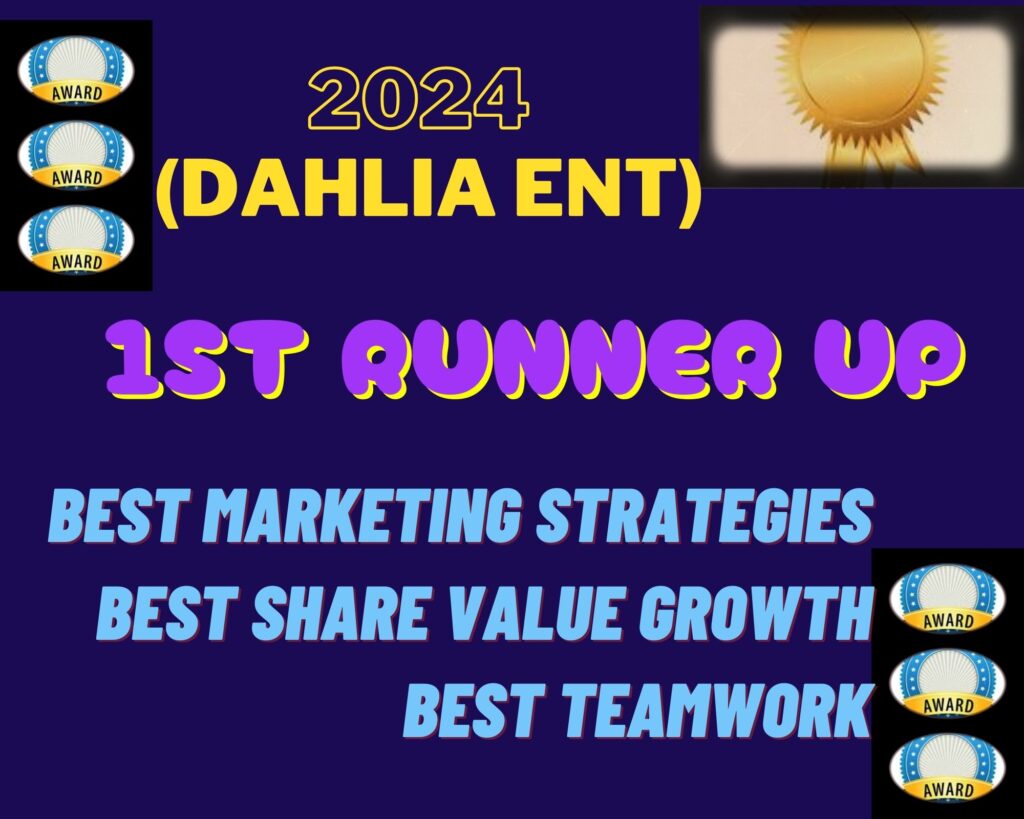 AWARD
AWARD
AWARD

2024
(DAHLIA ENT)

1ST RUNNER UP

BEST MARKETING STRATEGIES
BEST SHARE VALUE GROWTH
BEST TEAMWORK

AWARD
AWARD
AWARD